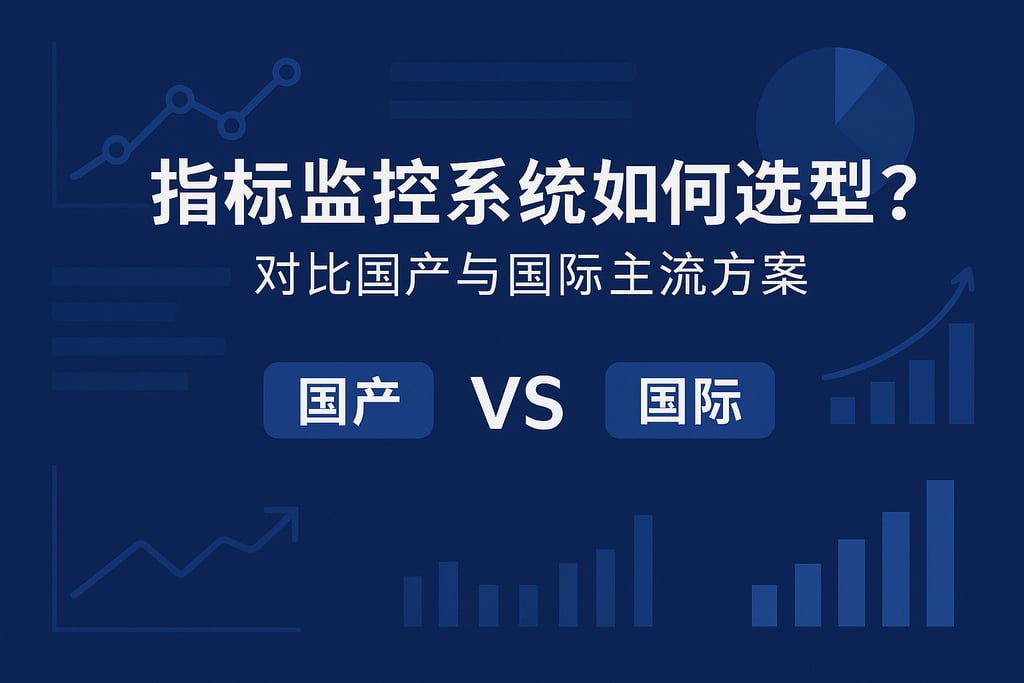 指标监控系统如何选型？
对比国产与国际主流方案

国产 VS 国际